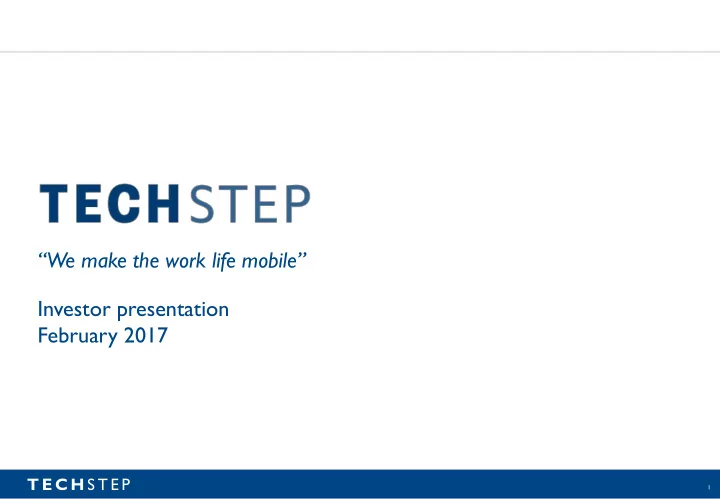 TECHSTEP

“We make the work life mobile”

Investor presentation
February 2017

TECHSTEP

1